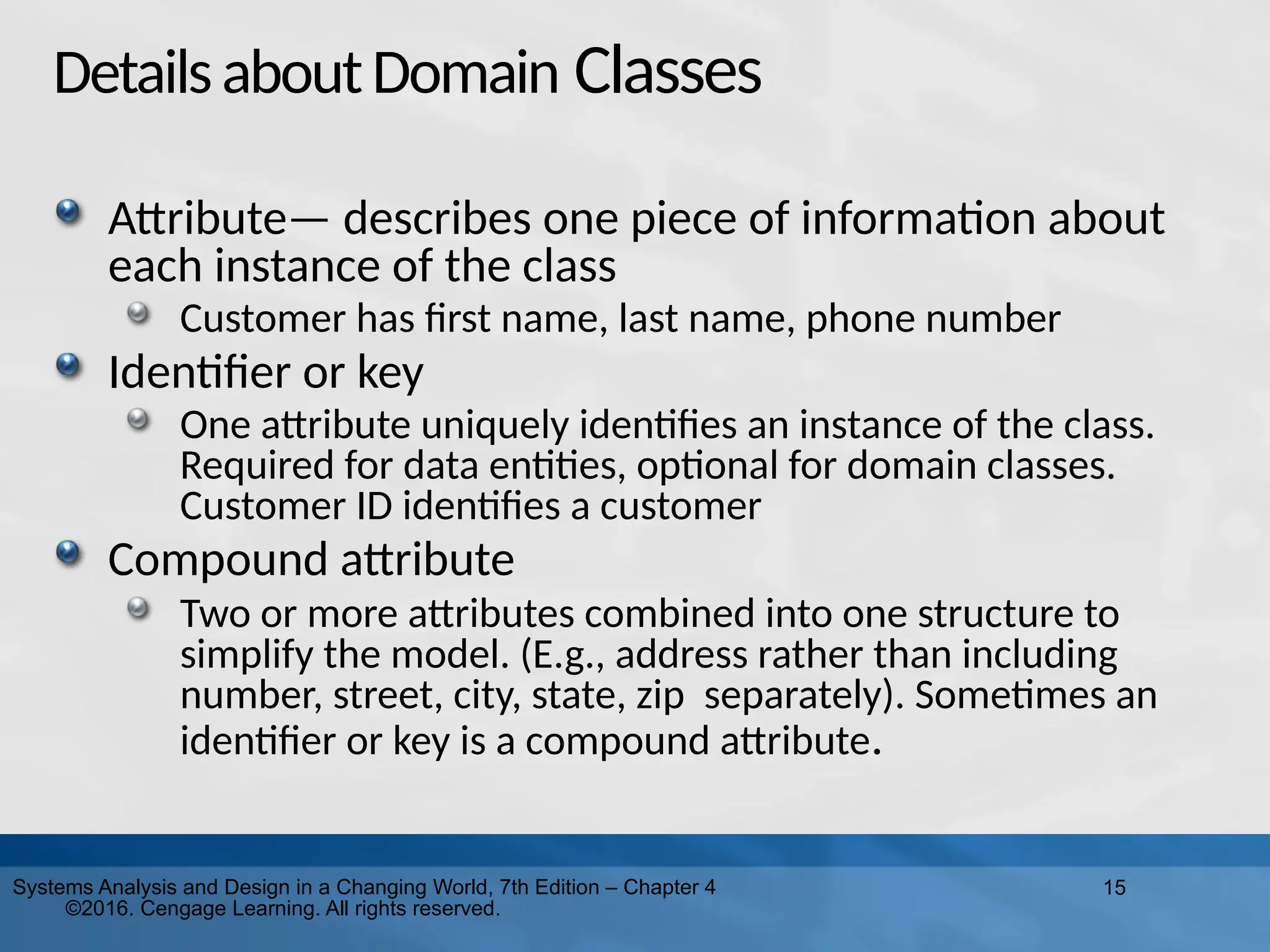 Details about Domain Classes

Attribute— describes one piece of information about each instance of the class

Customer has first name, last name, phone number

Identifier or key

One attribute uniquely identifies an instance of the class. Required for data entities, optional for domain classes. Customer ID identifies a customer

Compound attribute

Two or more attributes combined into one structure to simplify the model. (E.g., address rather than including number, street, city, state, zip  separately). Sometimes an identifier or key is a compound attribute.

Systems Analysis and Design in a Changing World, 7th Edition – Chapter 4 ©2016. Cengage Learning. All rights reserved.

15